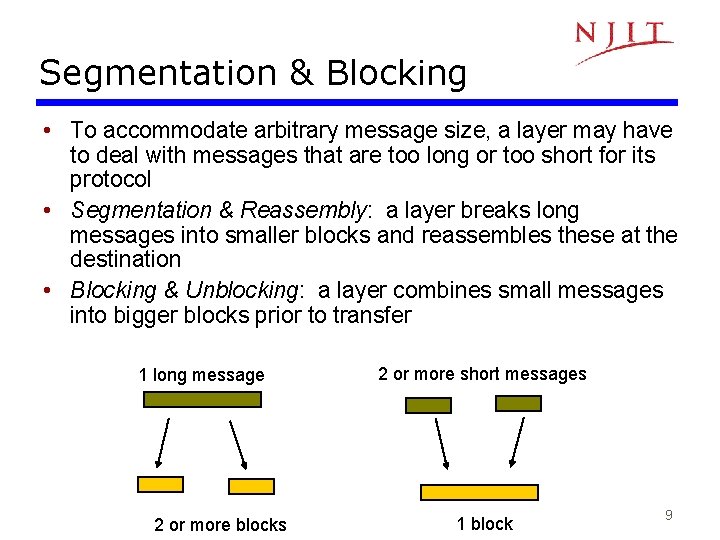 NJIT

Segmentation & Blocking

• To accommodate arbitrary message size, a layer may have to deal with messages that are too long or too short for its protocol
• Segmentation & Reassembly: a layer breaks long messages into smaller blocks and reassembles these at the destination
• Blocking & Unblocking: a layer combines small messages into bigger blocks prior to transfer

1 long message

2 or more blocks

2 or more short messages

1 block

9